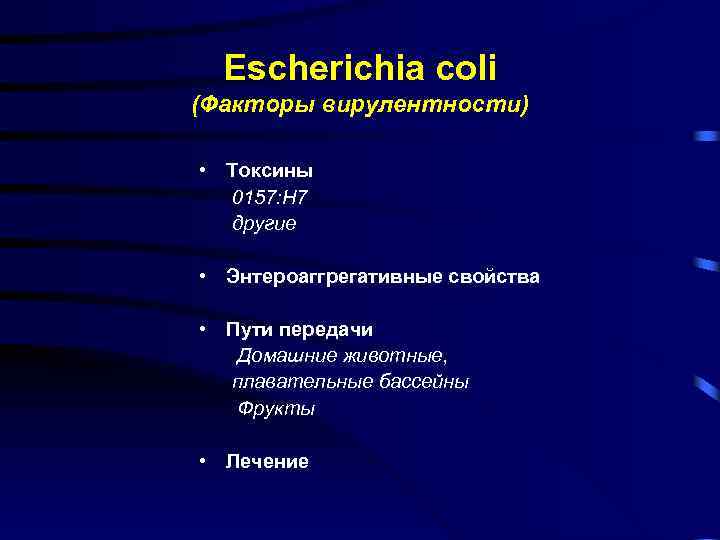 Escherichia coli
(Факторы вирулентности)

• Токсины
0157:H7
другие

• Энтероаггрегативные свойства

• Пути передачи
Домашние животные,
плавательные бассейны
Фрукты

• Лечение